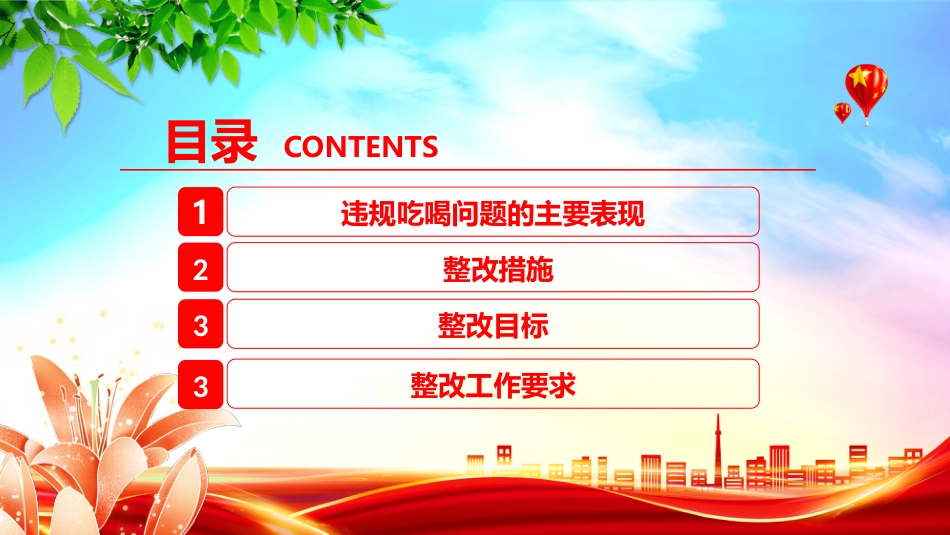 目录 CONTENTS

1 违规吃喝问题的主要表现

2 整改措施

3 整改目标

3 整改工作要求